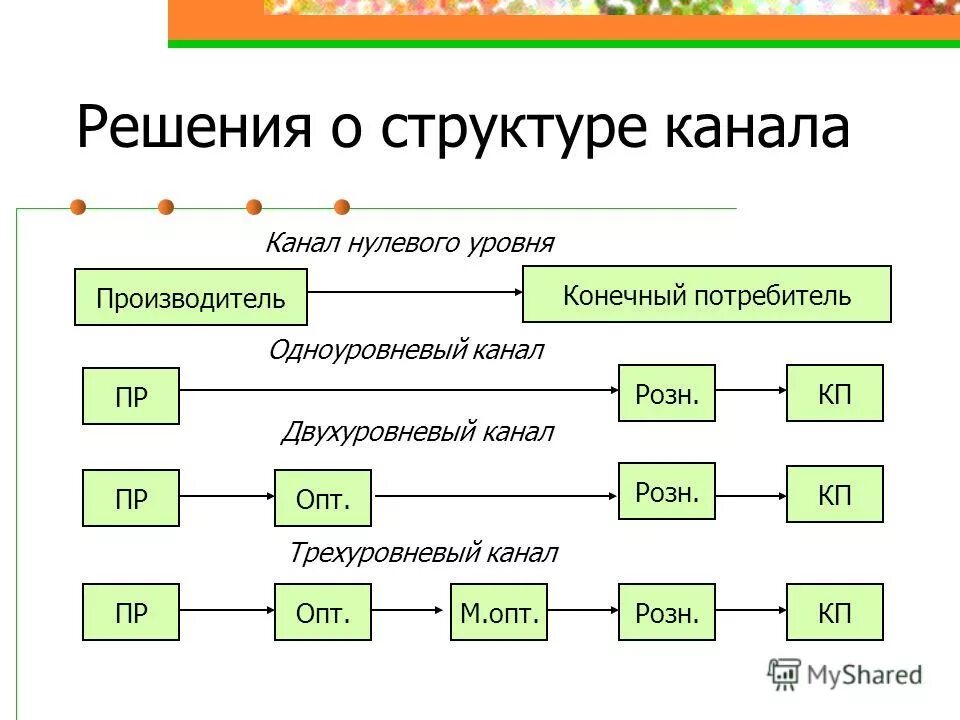 Решения о структуре канала

Канал нулевого уровня

Производитель

Конечный потребитель

Одноуровневый канал

ПР

Розн.

КП

Двухуровневый канал

ПР

Опт.

Розн.

КП

Трехуровневый канал

ПР

Опт.

М.опт.

Розн.

КП

MyShared